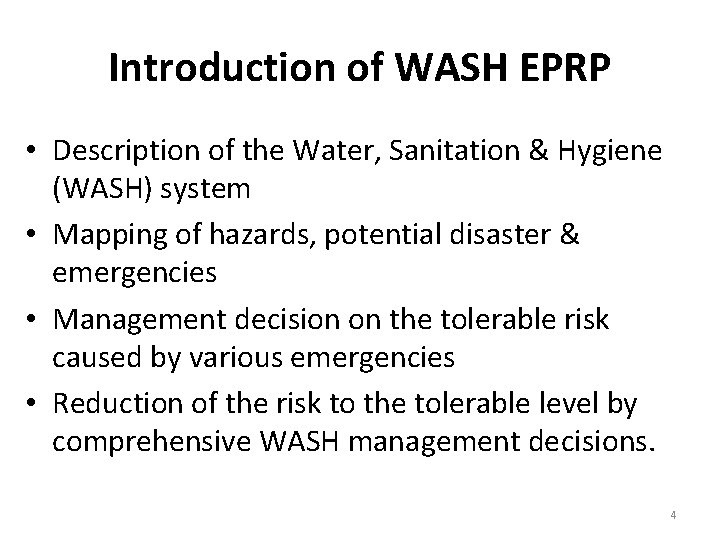 Introduction of WASH EPRP

• Description of the Water, Sanitation & Hygiene (WASH) system
• Mapping of hazards, potential disaster & emergencies
• Management decision on the tolerable risk caused by various emergencies
• Reduction of the risk to the tolerable level by comprehensive WASH management decisions.

4